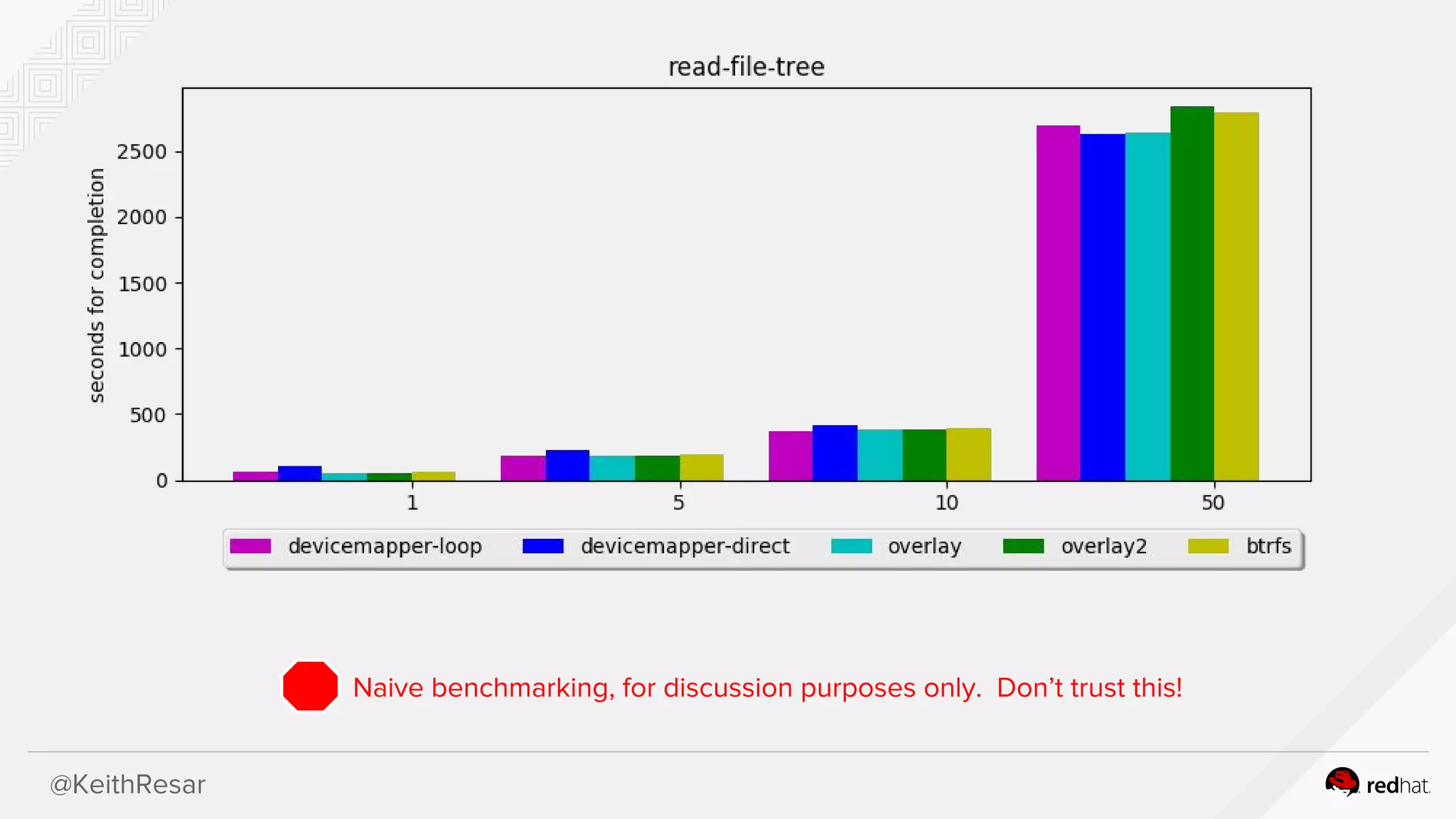 read-file-tree

seconds for completion

2500
2000
1500
1000
500
0

1
5
10
50

devicemapper-loop
devicemapper-direct
overlay
overlay2
btrfs

Naive benchmarking, for discussion purposes only. Don't trust this!

@KeithResar

redhat.